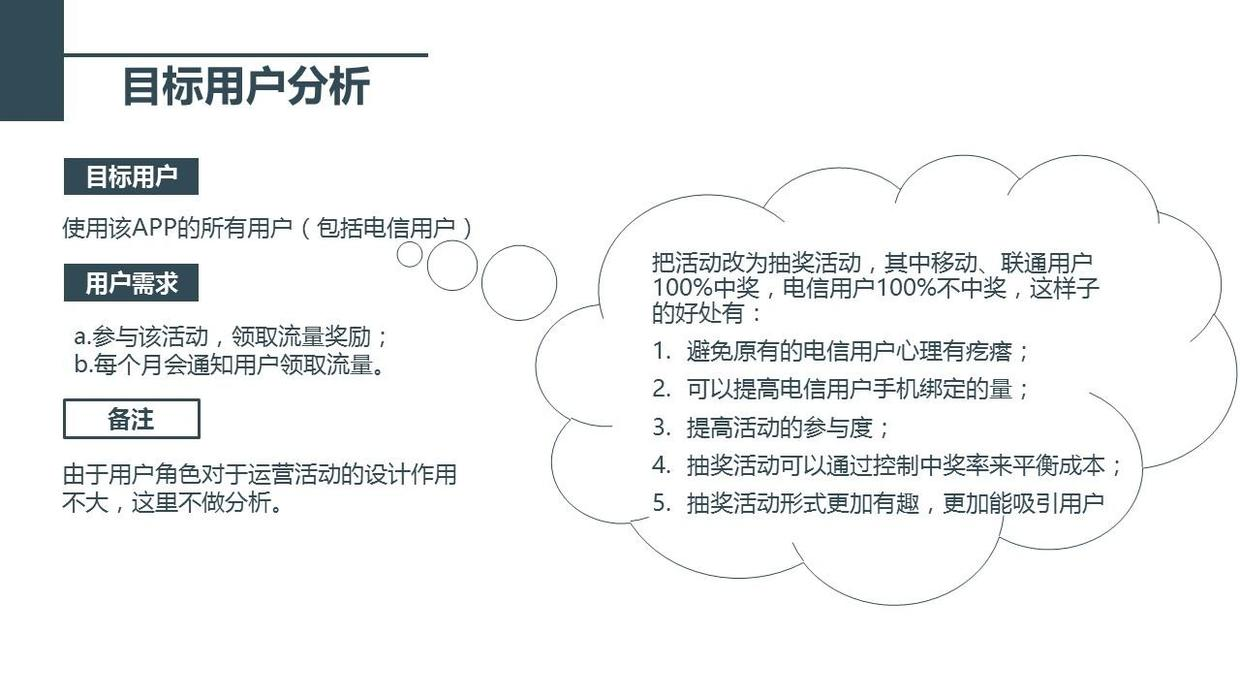 目标用户分析

目标用户

使用该APP的所有用户（包括电信用户）

用户需求

a.参与该活动，领取流量奖励；
b.每个月会通知用户领取流量。

备注

由于用户角色对于运营活动的设计作用不大，这里不做分析。

把活动改为抽奖活动，其中移动、联通用户100%中奖，电信用户100%不中奖，这样子的好处有：

1. 避免原有的电信用户心理有疙瘩；
2. 可以提高电信用户手机绑定的量；
3. 提高活动的参与度；
4. 抽奖活动可以通过控制中奖率来平衡成本；
5. 抽奖活动形式更加有趣，更加能吸引用户